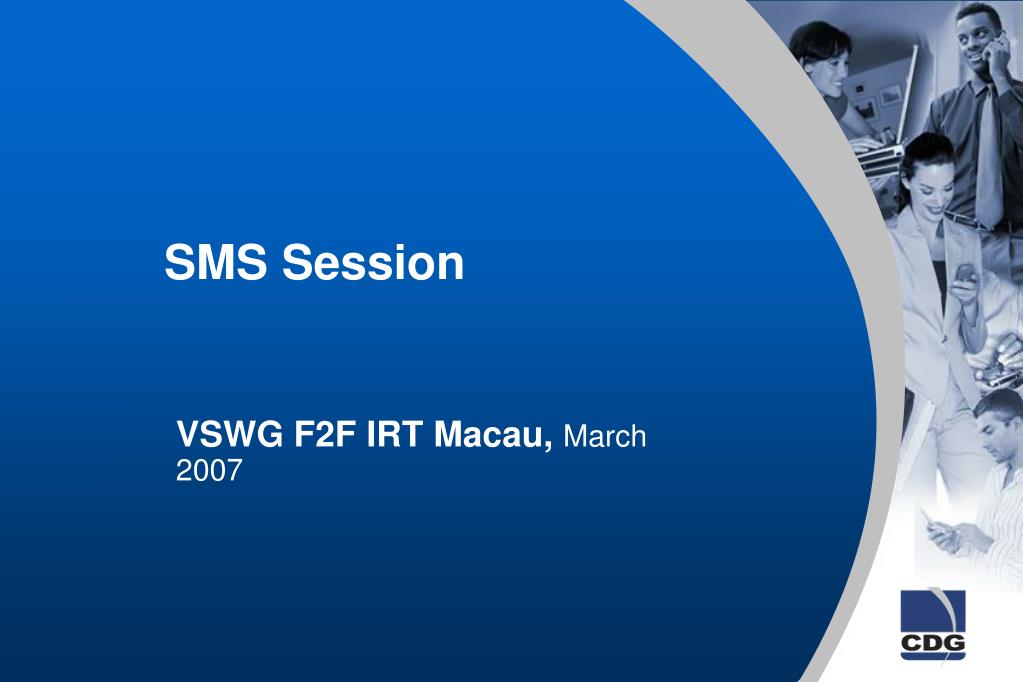 SMS Session

VSWG F2F IRT Macau, March 2007

CDG